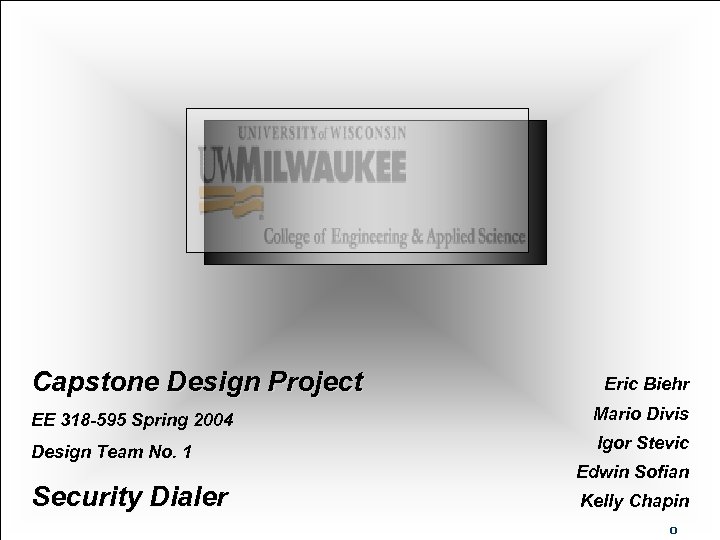 UNIVERSITY of WISCONSIN
UWMILWAUKEE
College of Engineering & Applied Science

Capstone Design Project

EE 318-595 Spring 2004

Design Team No. 1

Security Dialer

Eric Biehr
Mario Divis
Igor Stevic
Edwin Sofian
Kelly Chapin

0